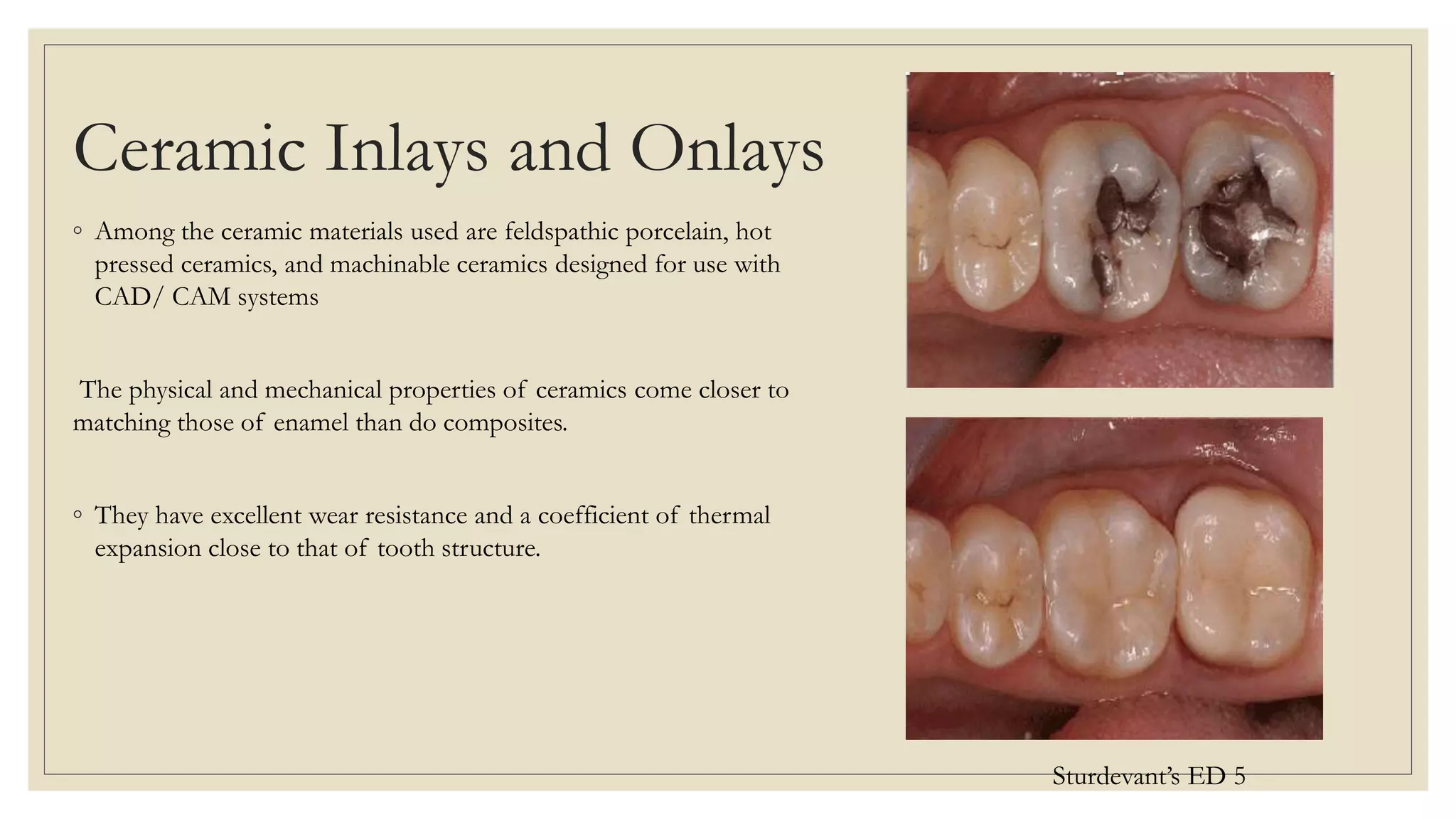 Ceramic Inlays and Onlays

◦ Among the ceramic materials used are feldspathic porcelain, hot pressed ceramics, and machinable ceramics designed for use with CAD/ CAM systems

The physical and mechanical properties of ceramics come closer to matching those of enamel than do composites.

◦ They have excellent wear resistance and a coefficient of thermal expansion close to that of tooth structure.

Sturdevant's ED 5